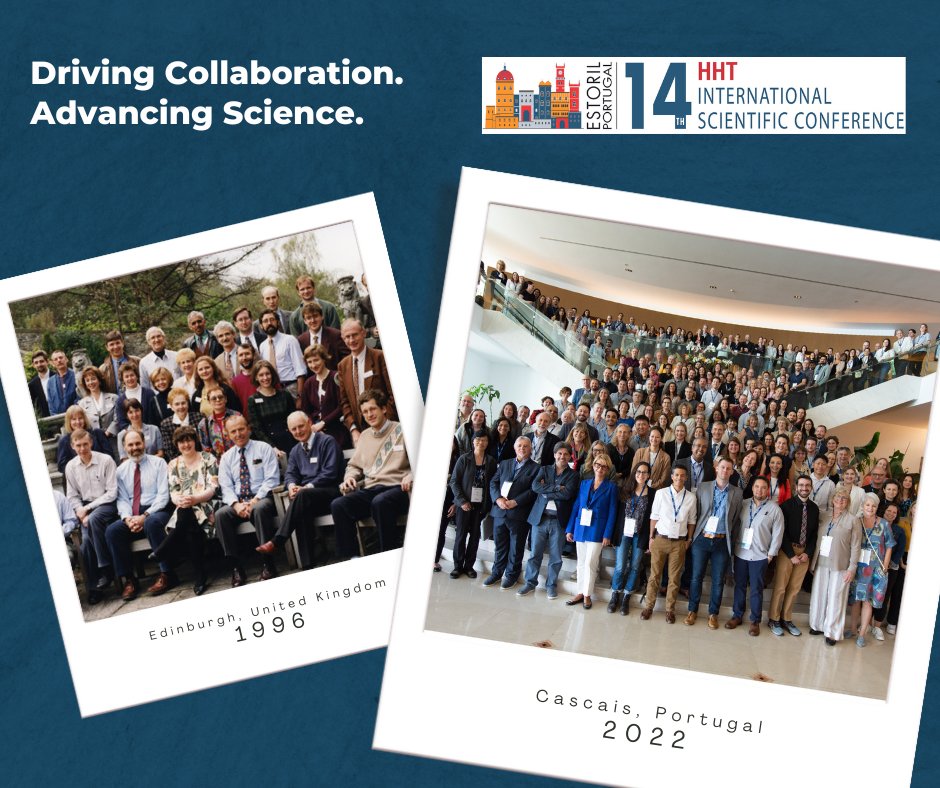 Driving Collaboration.
Advancing Science.

ESTORIL PORTUGAL 14TH HHT INTERNATIONAL SCIENTIFIC CONFERENCE

Edinburgh, United Kingdom
1996

Cascais, Portugal
2022